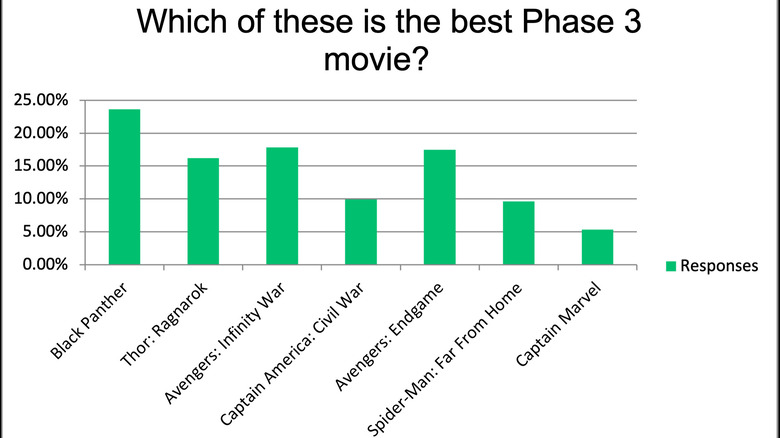 Which of these is the best Phase 3 movie?

25.00%
20.00%
15.00%
10.00%
5.00%
0.00%

Black Panther
Thor: Ragnarok
Avengers: Infinity War
Captain America: Civil War
Avengers: Endgame
Spider-Man: Far From Home
Captain Marvel

Responses